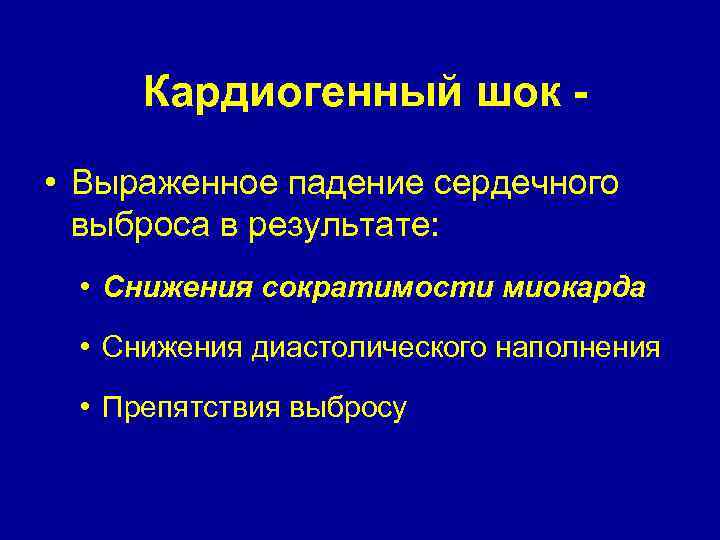 Кардиогенный шок -

• Выраженное падение сердечного выброса в результате:

• Снижения сократимости миокарда

• Снижения диастолического наполнения

• Препятствия выбросу